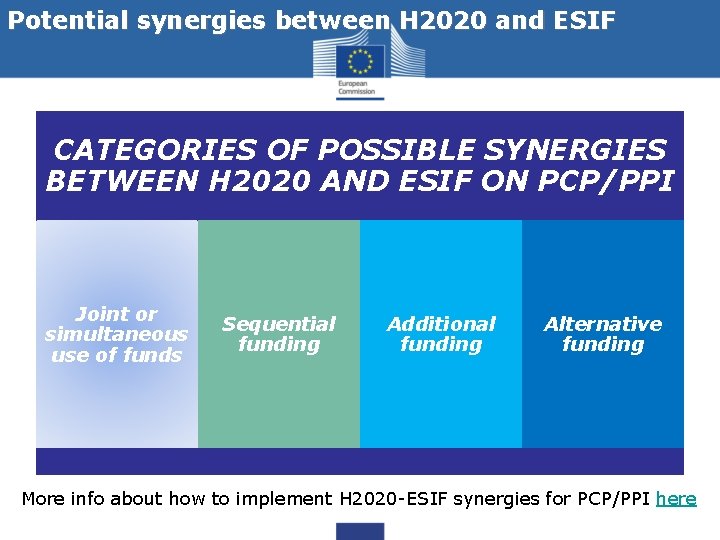 Potential synergies between H2020 and ESIF

European Commission

CATEGORIES OF POSSIBLE SYNERGIES BETWEEN H2020 AND ESIF ON PCP/PPI

Joint or simultaneous use of funds

Sequential funding

Additional funding

Alternative funding

More info about how to implement H2020-ESIF synergies for PCP/PPI here